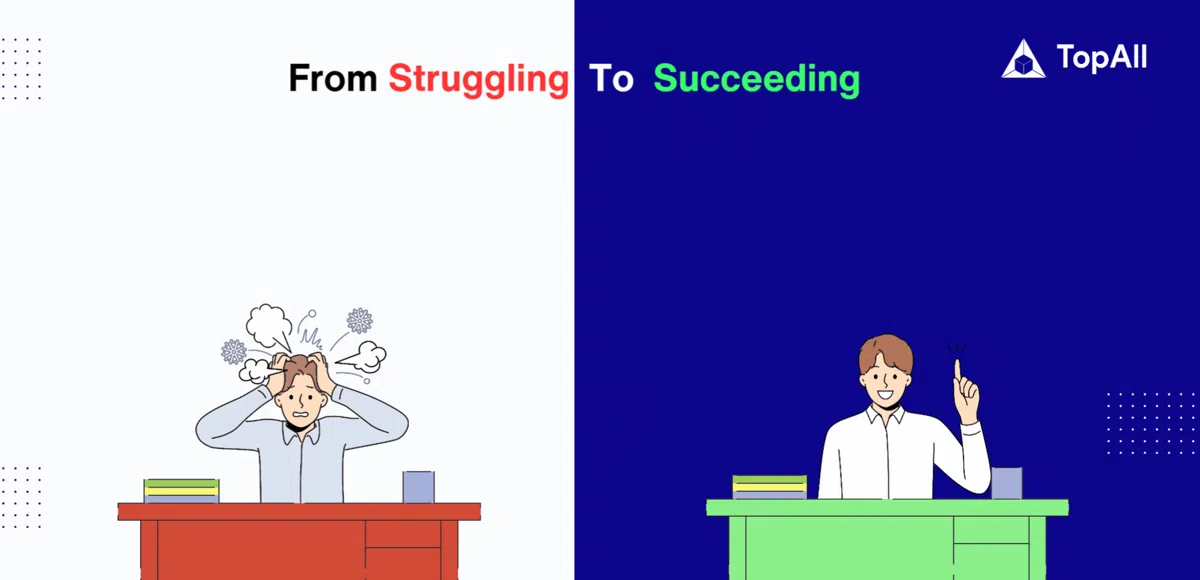 From Struggling To Succeeding

TopAll